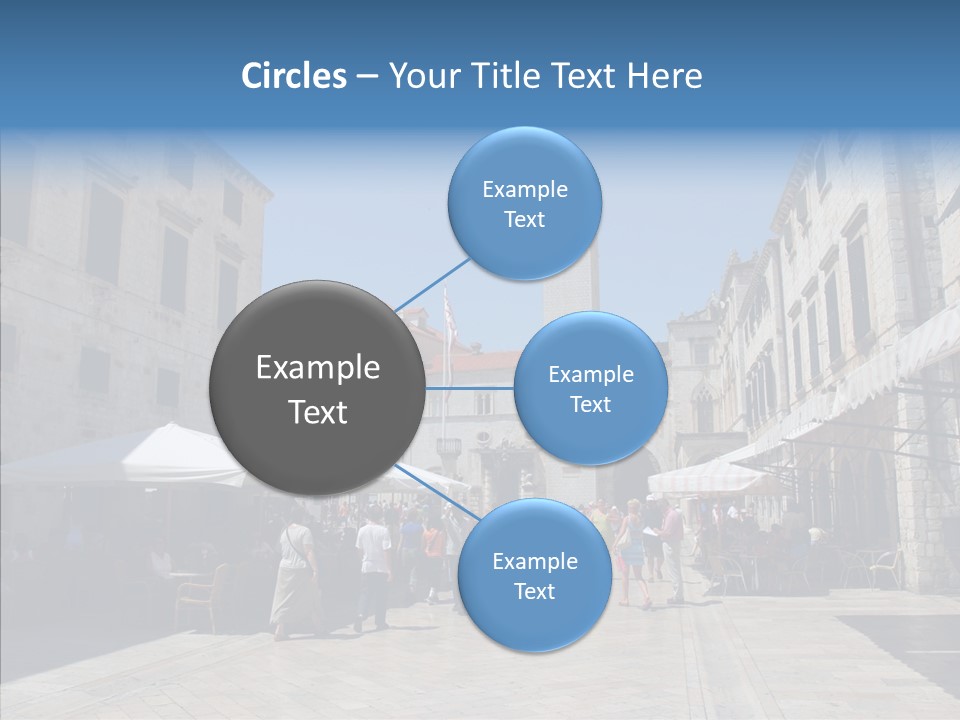 Circles – Your Title Text Here

Example Text

Example Text

Example Text

Example Text